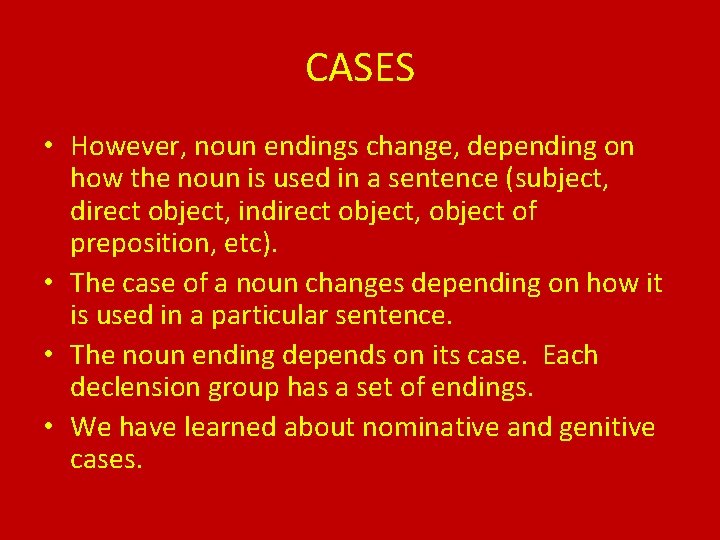 CASES

• However, noun endings change, depending on how the noun is used in a sentence (subject, direct object, indirect object, object of preposition, etc).

• The case of a noun changes depending on how it is used in a particular sentence.

• The noun ending depends on its case. Each declension group has a set of endings.

• We have learned about nominative and genitive cases.